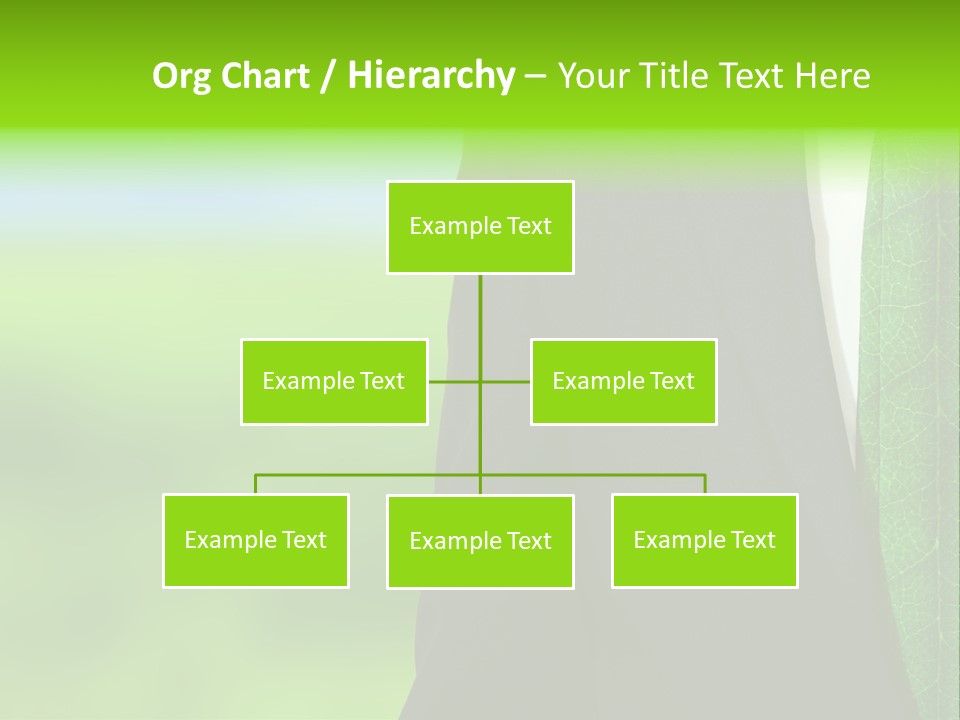 Org Chart / Hierarchy – Your Title Text Here

Example Text

Example Text

Example Text

Example Text

Example Text

Example Text